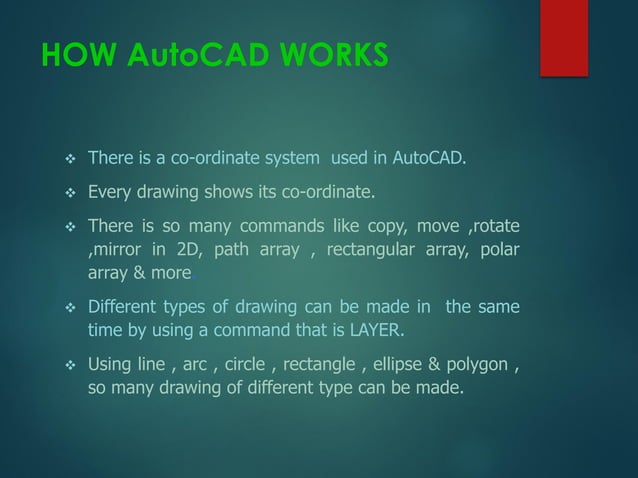 HOW AutoCAD WORKS

❖ There is a co-ordinate system used in AutoCAD.

❖ Every drawing shows its co-ordinate.

❖ There is so many commands like copy, move ,rotate ,mirror in 2D, path array , rectangular array, polar array & more.

❖ Different types of drawing can be made in the same time by using a command that is LAYER.

❖ Using line , arc , circle , rectangle , ellipse & polygon , so many drawing of different type can be made.